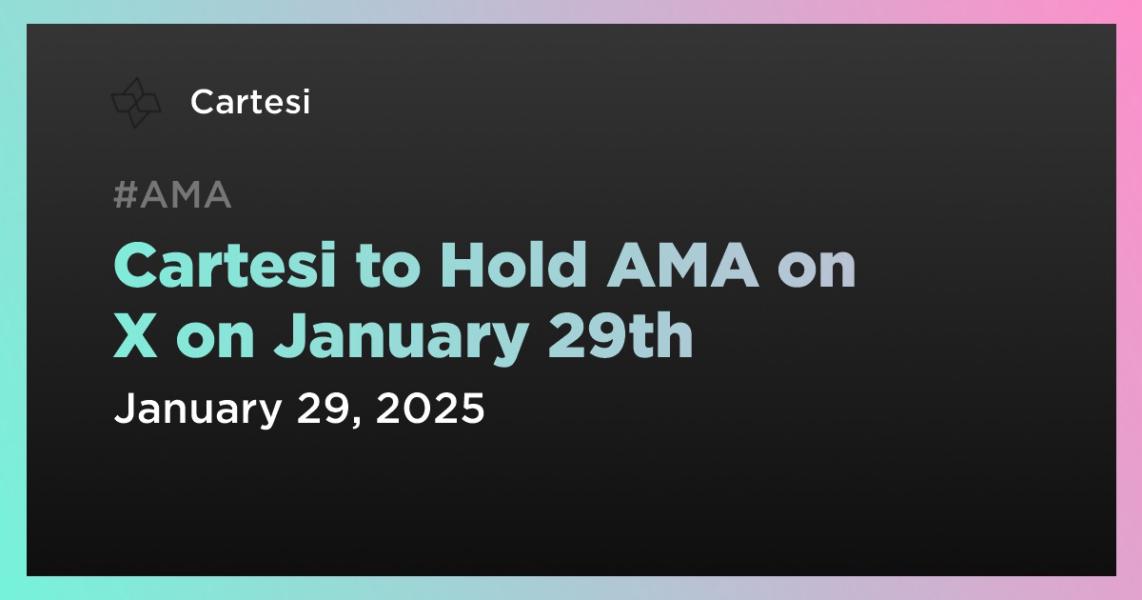 Cartesi

#AMA

Cartesi to Hold AMA on X on January 29th

January 29, 2025